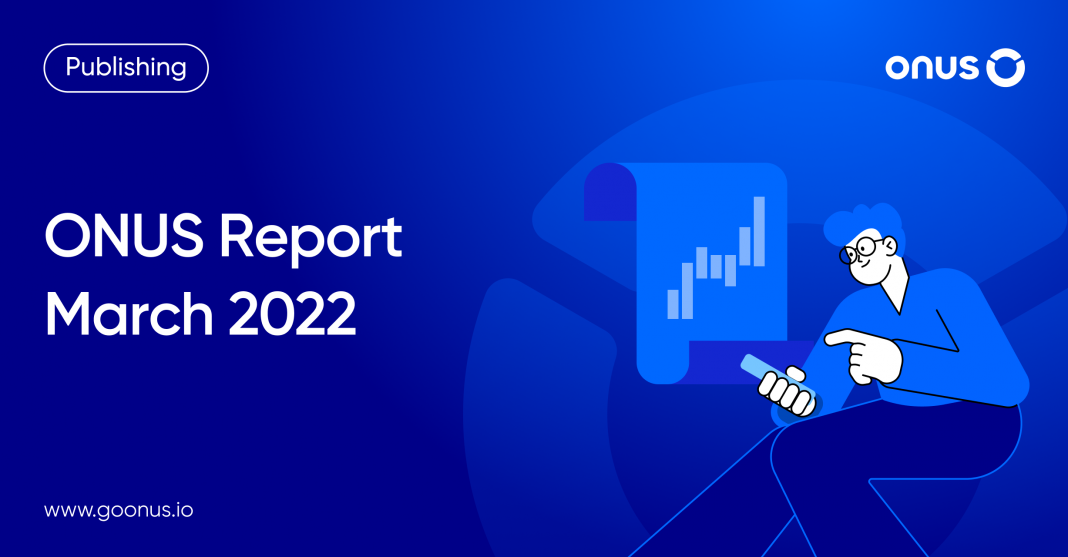 Publishing

ONUS

ONUS Report
March 2022

www.goonus.io